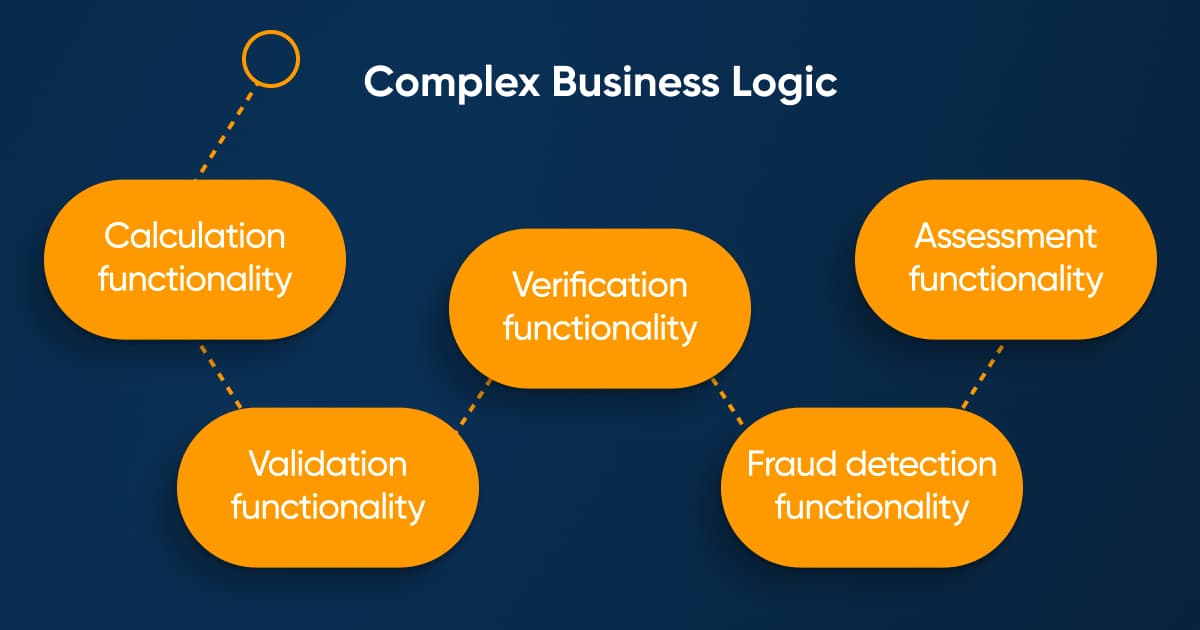 Complex Business Logic

Calculation functionality

Validation functionality

Verification functionality

Fraud detection functionality

Assessment functionality